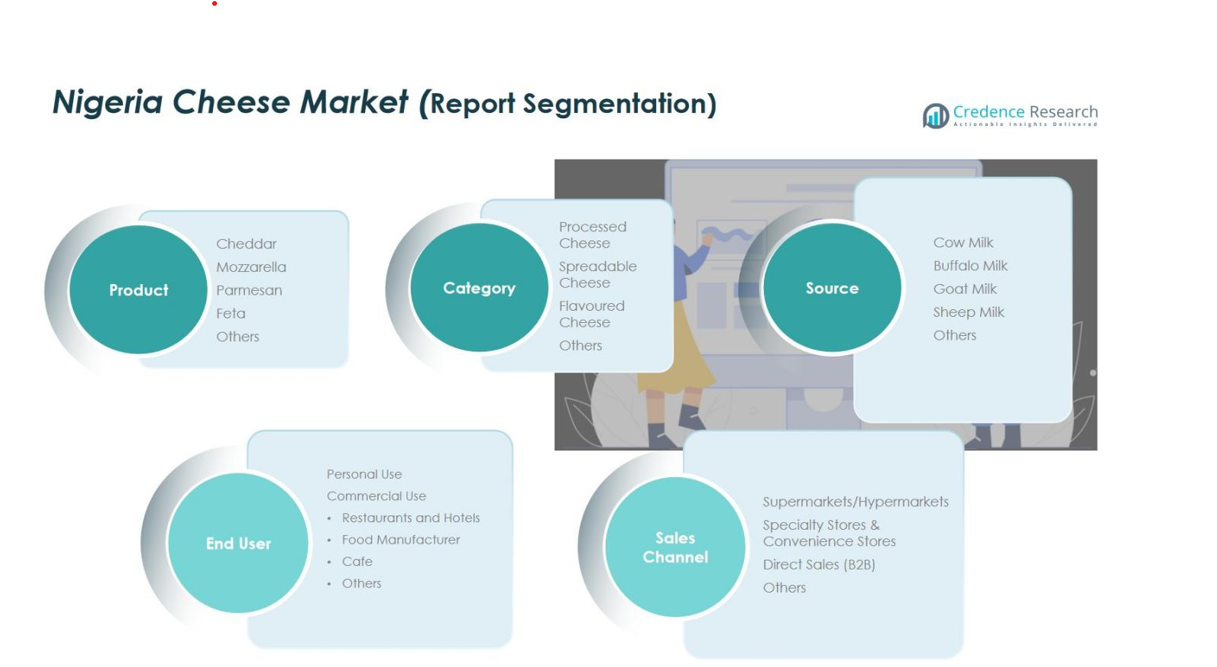 Nigeria Cheese Market (Report Segmentation)

Credence Research
Actionable Insights Delivered

Product
Cheddar
Mozzarella
Parmesan
Feta
Others

Category
Processed Cheese
Spreadable Cheese
Flavoured Cheese
Others

Source
Cow Milk
Buffalo Milk
Goat Milk
Sheep Milk
Others

End User
Personal Use
Commercial Use
• Restaurants and Hotels
• Food Manufacturer
• Cafe
• Others

Sales Channel
Supermarkets/Hypermarkets
Specialty Stores & Convenience Stores
Direct Sales (B2B)
Others